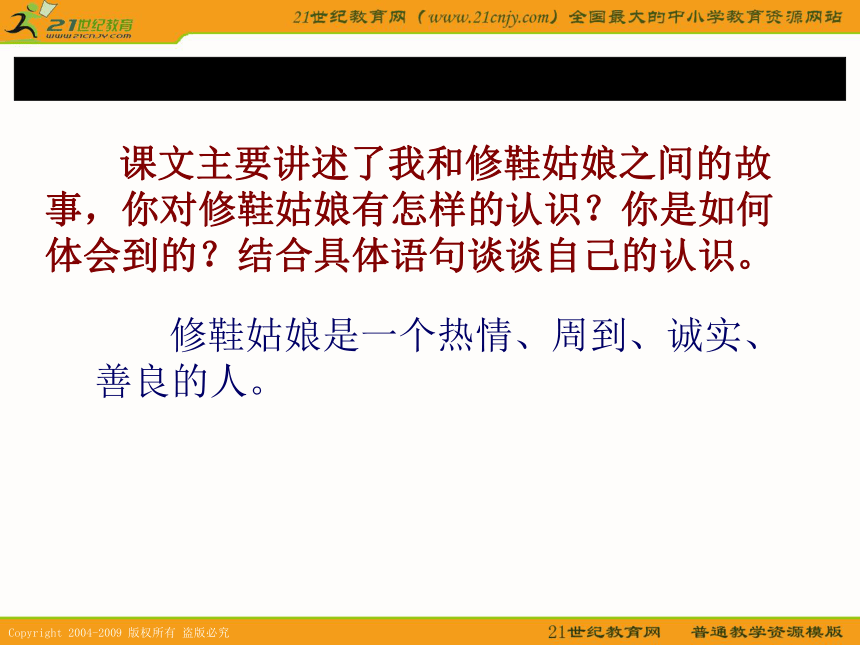 21世纪教育
www.21cnjy.com

21世纪教育网（www.21cnjy.com）全国最大的中小学教育资源网站

课文主要讲述了我和修鞋姑娘之间的故事，你对修鞋姑娘有怎样的认识？你是如何体会到的？结合具体语句谈谈自己的认识。

修鞋姑娘是一个热情、周到、诚实、善良的人。

Copyright 2004-2009 版权所有 盗版必究

21世纪教育网　普通教学资源模版